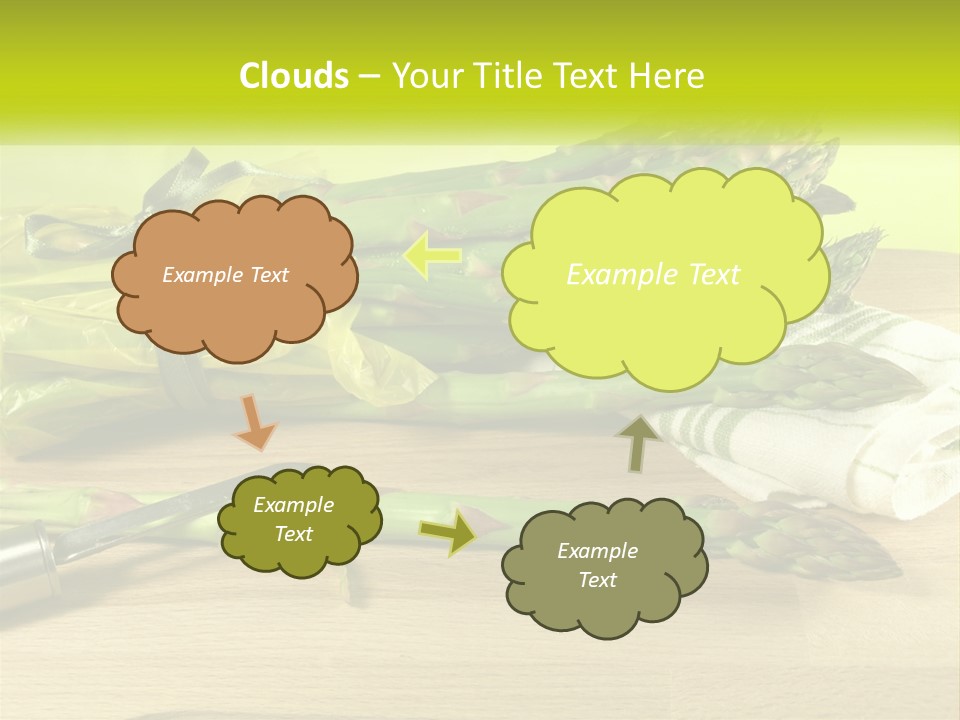 Clouds – Your Title Text Here

Example Text

Example Text

Example Text

Example Text